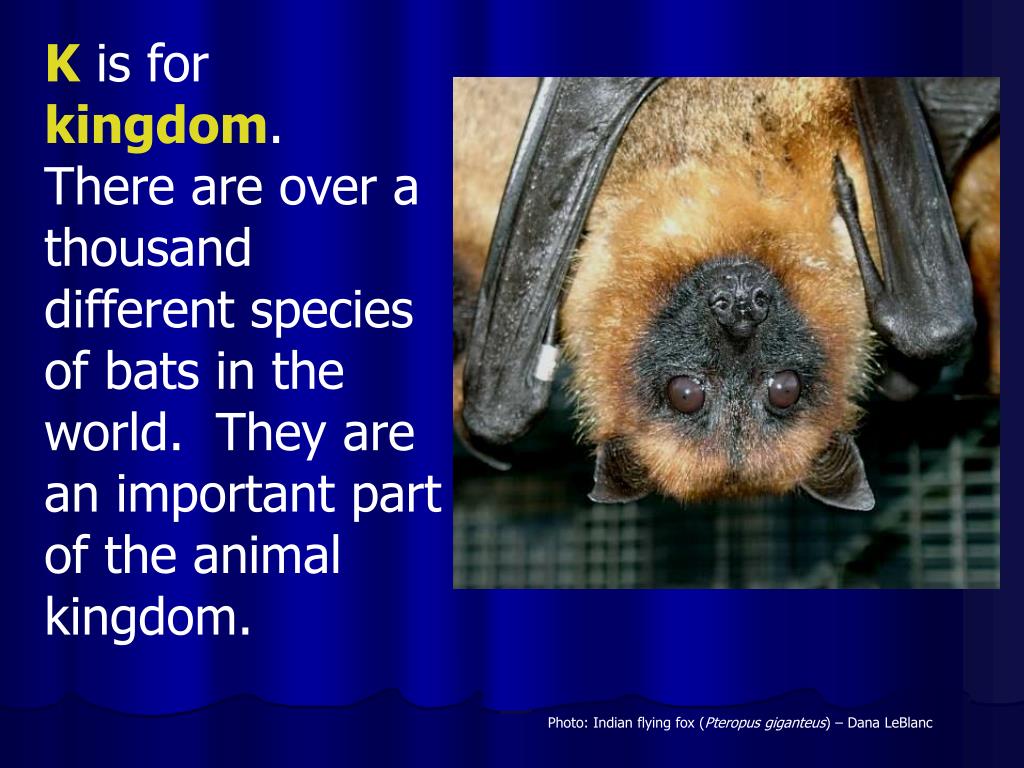 K is for kingdom. There are over a thousand different species of bats in the world. They are an important part of the animal kingdom.

Photo: Indian flying fox (Pteropus giganteus) – Dana LeBlanc